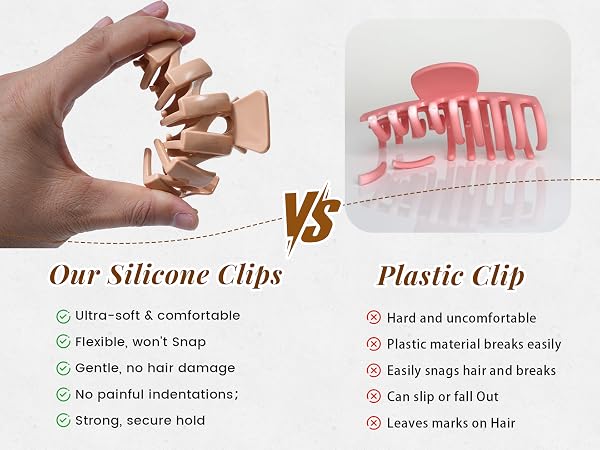 VS

Our Silicone Clips

Ultra-soft & comfortable
Flexible, won't Snap
Gentle, no hair damage
No painful indentations;
Strong, secure hold

Plastic Clip

Hard and uncomfortable
Plastic material breaks easily
Easily snags hair and breaks
Can slip or fall Out
Leaves marks on Hair